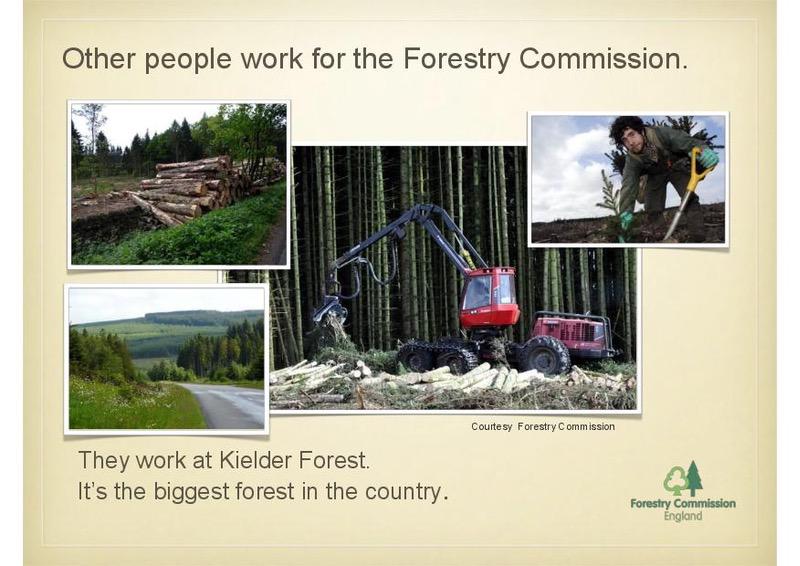 Other people work for the Forestry Commission.

Courtesy Forestry Commission

They work at Kielder Forest.
It's the biggest forest in the country.

Forestry Commission
England